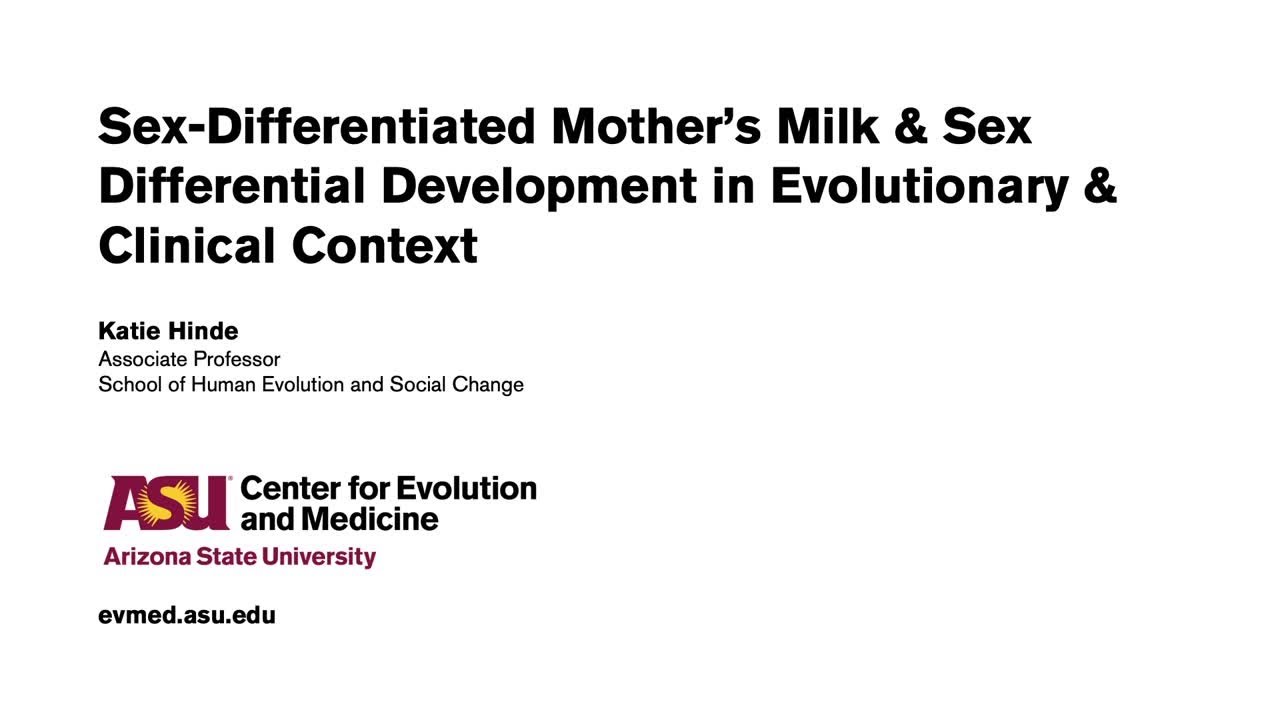 Sex-Differentiated Mother's Milk & Sex Differential Development in Evolutionary & Clinical Context

Katie Hinde
Associate Professor
School of Human Evolution and Social Change

ASU Center for Evolution and Medicine
Arizona State University

evmed.asu.edu